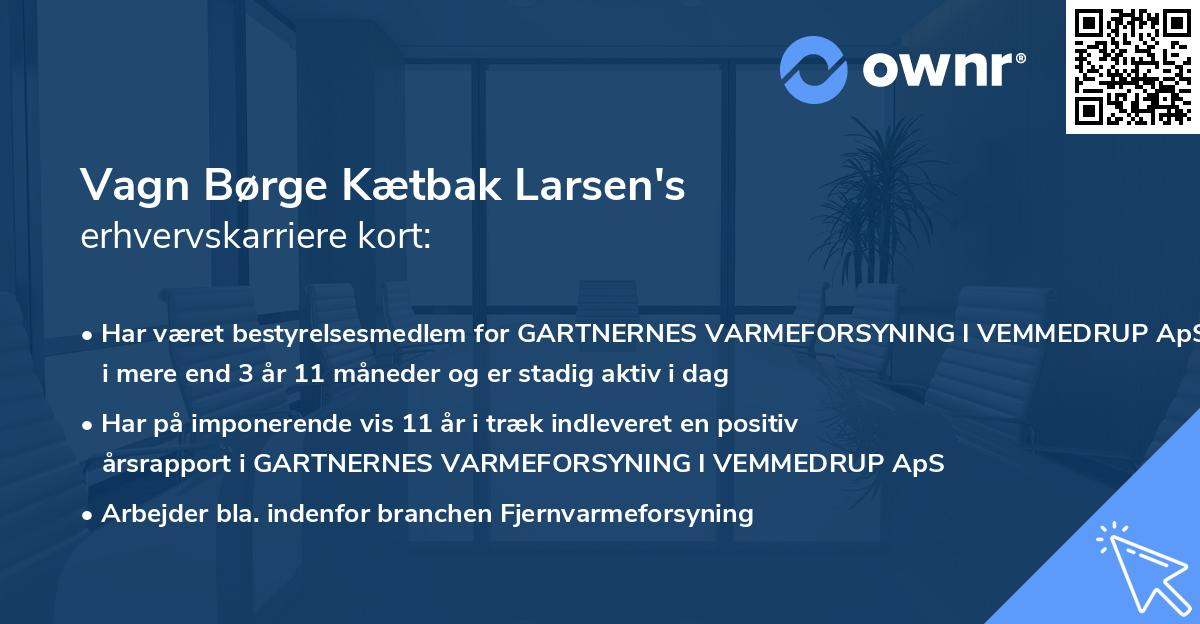 ownr®

Vagn Børge Kætbak Larsen's erhvervskarriere kort:

• Har været bestyrelsesmedlem for GARTNERNES VARMEFORSYNING I VEMMEDRUP ApS i mere end 3 år 11 måneder og er stadig aktiv i dag

• Har på imponerende vis 11 år i træk indleveret en positiv årsrapport i GARTNERNES VARMEFORSYNING I VEMMEDRUP ApS

• Arbejder bla. indenfor branchen Fjernvarmeforsyning